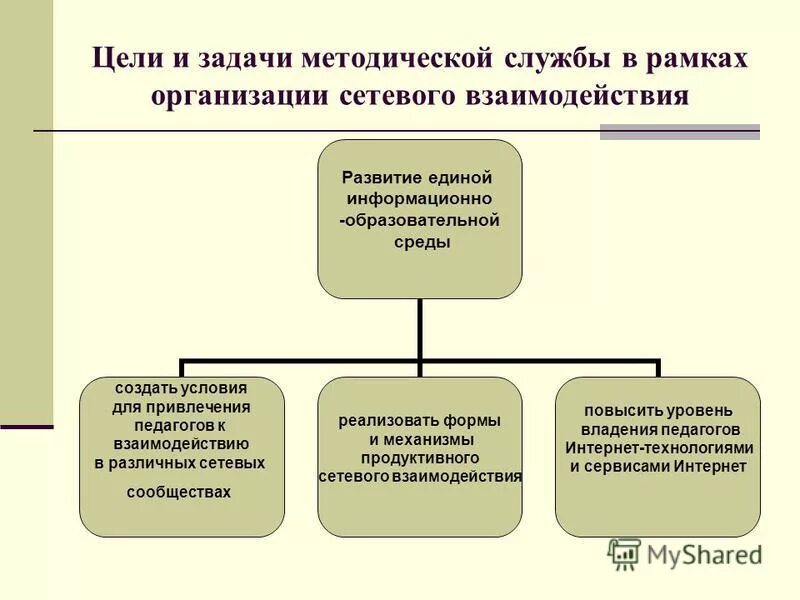 Цели и задачи методической службы в рамках организации сетевого взаимодействия

Развитие единой информационно -образовательной среды

создать условия для привлечения педагогов к взаимодействию в различных сетевых сообществах

реализовать формы и механизмы продуктивного сетевого взаимодействия

повысить уровень владения педагогов Интернет-технологиями и сервисами Интернет

MyShared